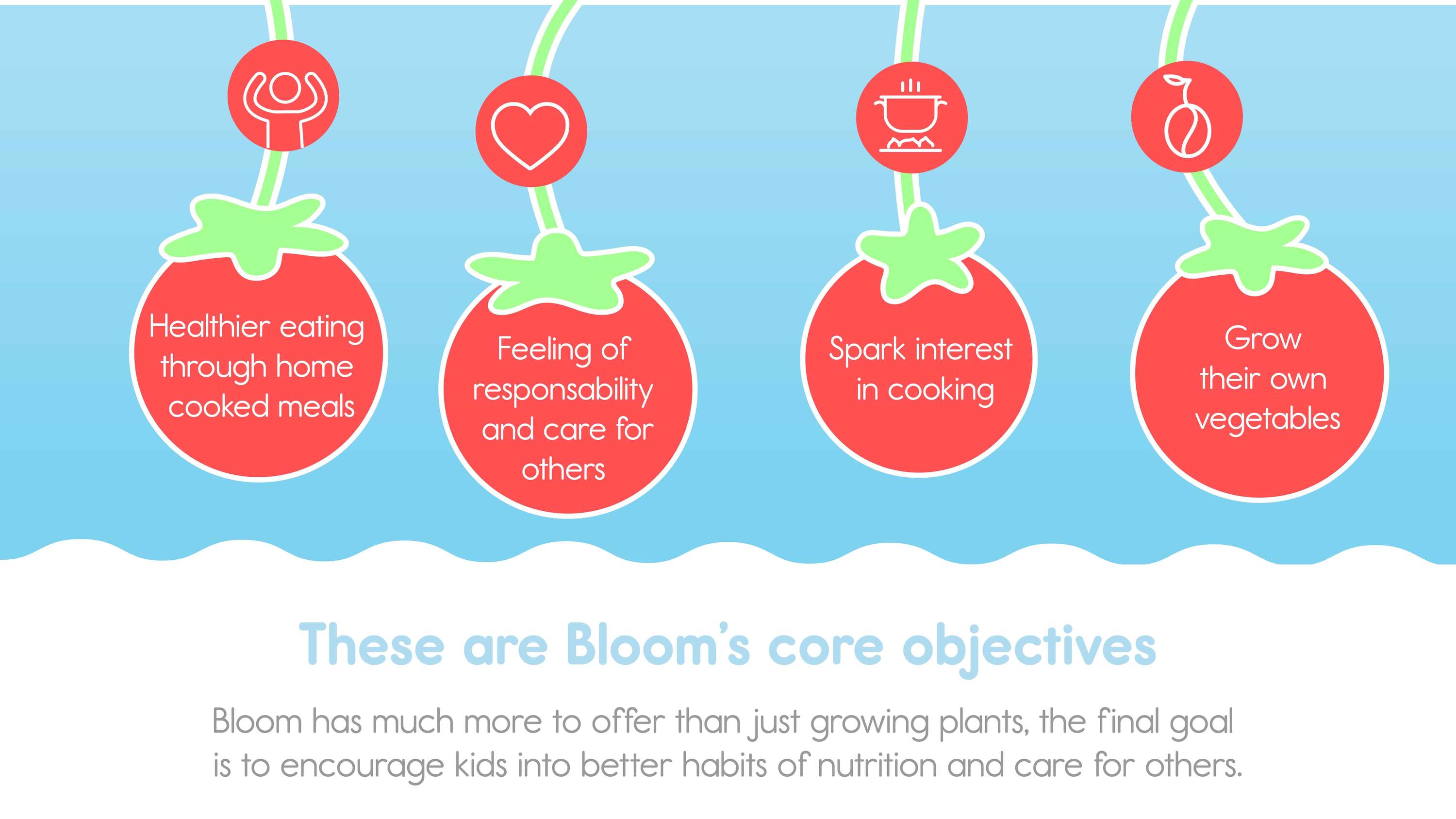 Healthier eating through home cooked meals

Feeling of responsability and care for others

Spark interest in cooking

Grow their own vegetables

These are Bloom's core objectives

Bloom has much more to offer than just growing plants, the final goal is to encourage kids into better habits of nutrition and care for others.